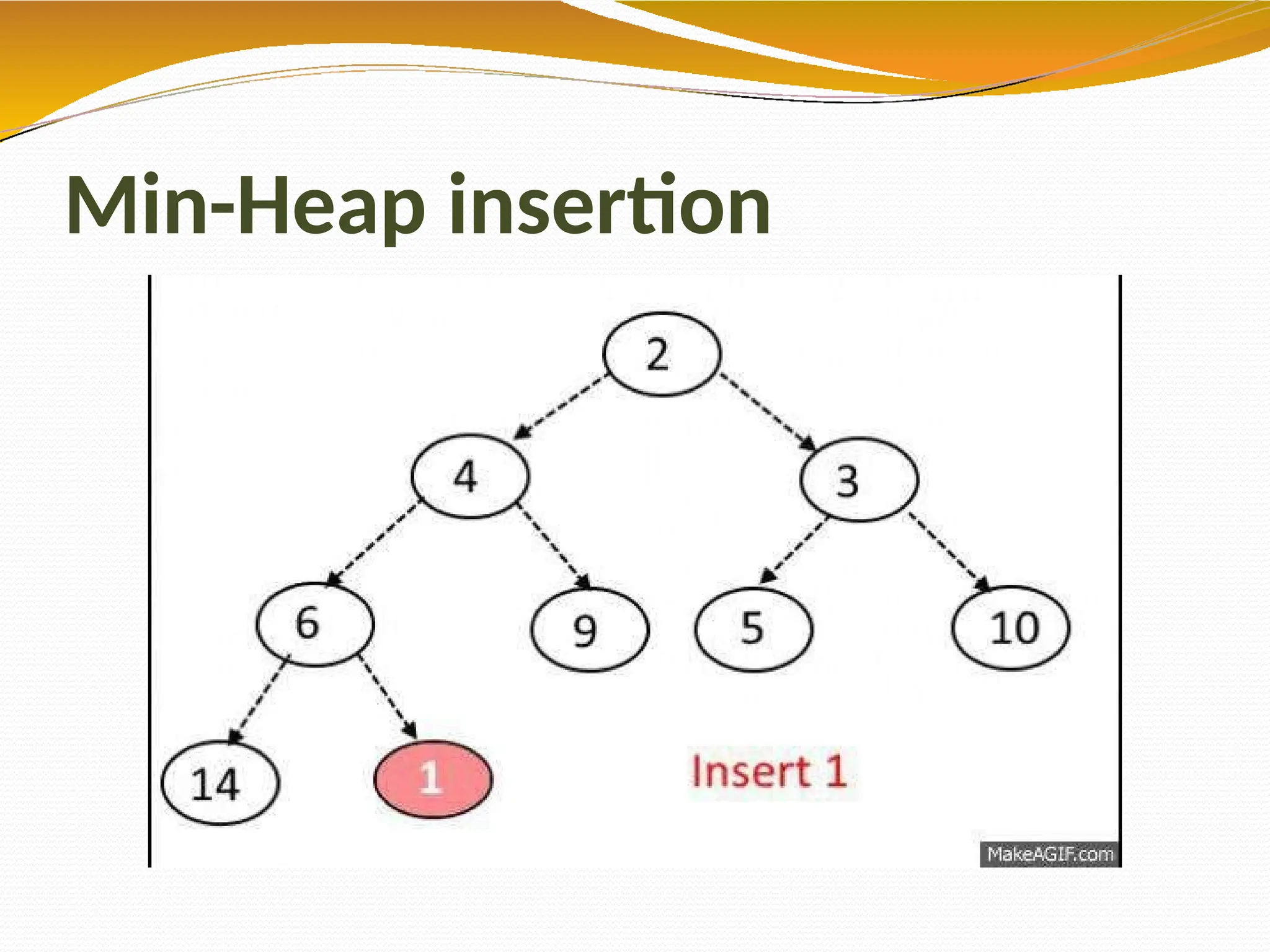 Min-Heap insertion

2

4

3

6

9

5

10

14

1

Insert 1

MakeAGIF.com